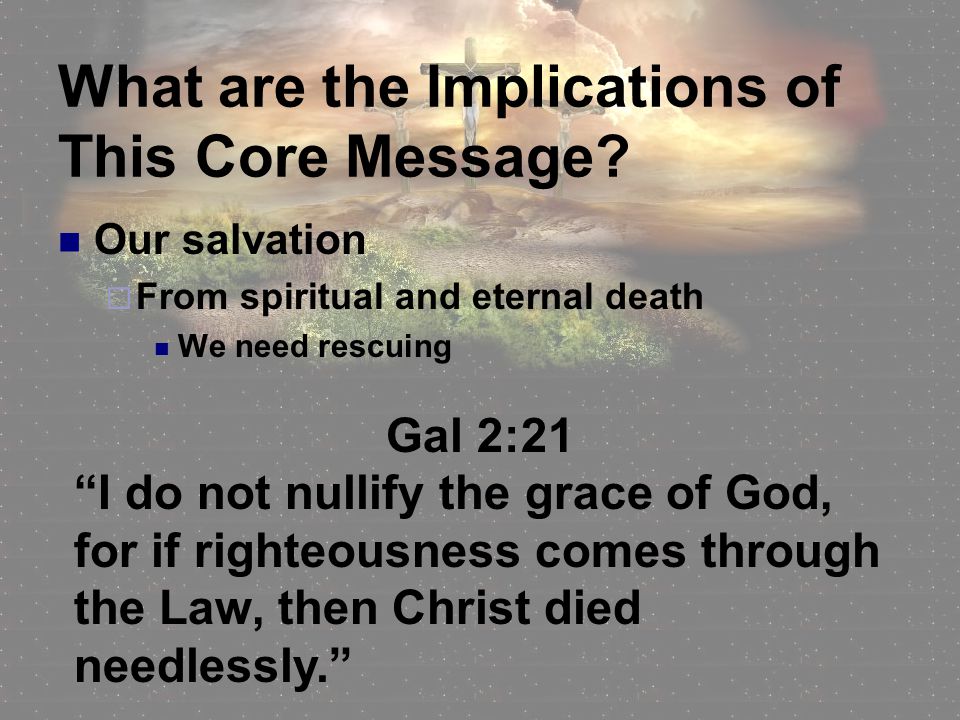 What are the Implications of This Core Message?

Our salvation

From spiritual and eternal death

We need rescuing

Gal 2:21

“I do not nullify the grace of God, for if righteousness comes through the Law, then Christ died needlessly.”